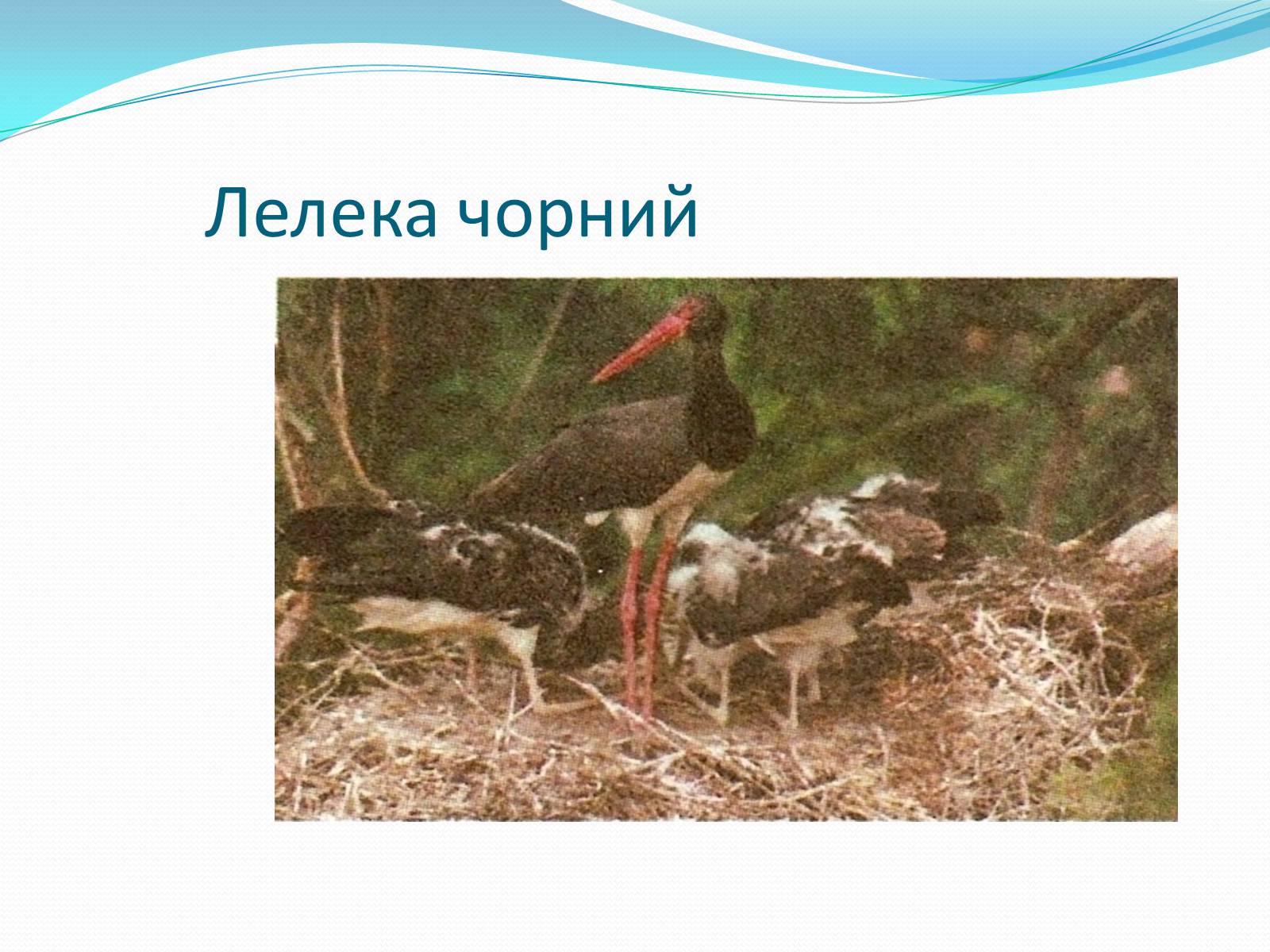 Лелека чорний